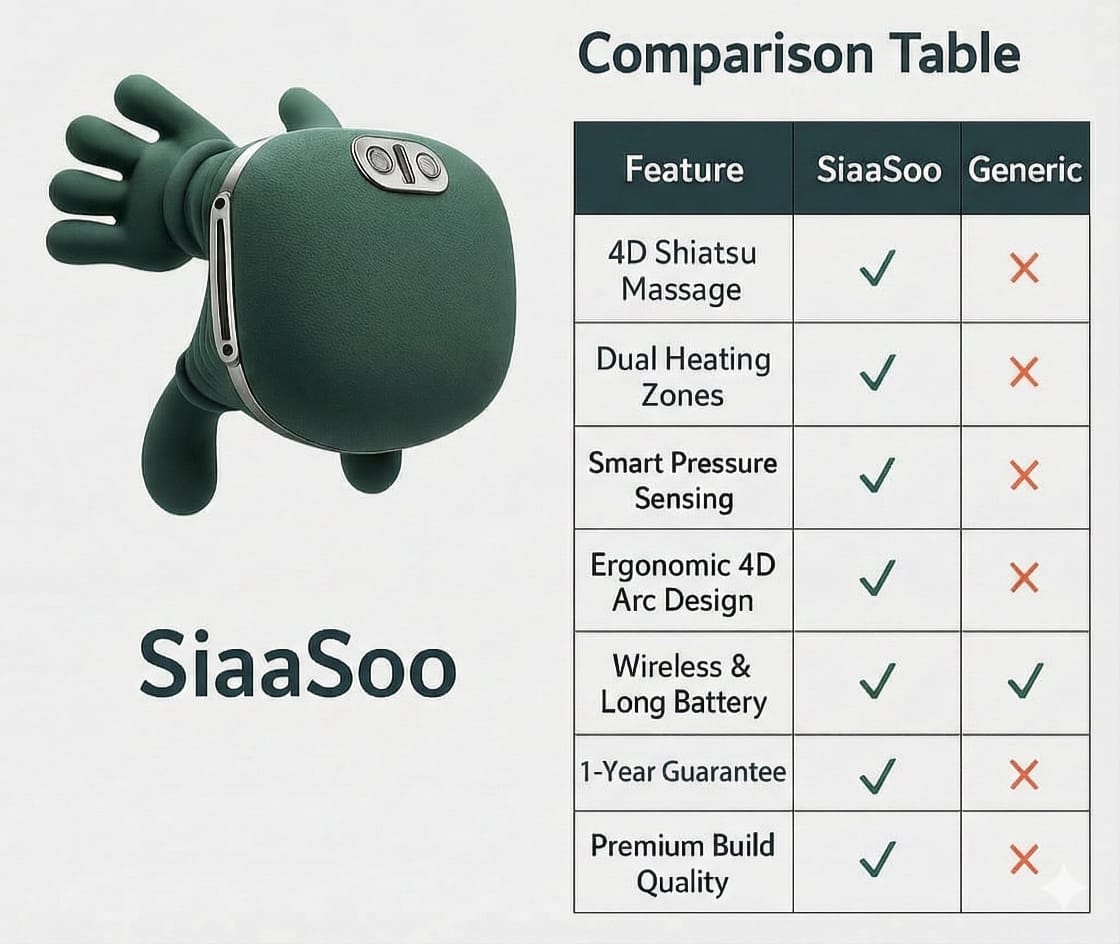 SiaaSoo

Comparison Table

| Feature | SiaaSoo | Generic |
|---|---|---|
| 4D Shiatsu Massage | ✓ | ✗ |
| Dual Heating Zones | ✓ | ✗ |
| Smart Pressure Sensing | ✓ | ✗ |
| Ergonomic 4D Arc Design | ✓ | ✗ |
| Wireless & Long Battery | ✓ | ✓ |
| 1-Year Guarantee | ✓ | ✗ |
| Premium Build Quality | ✓ | ✗ |